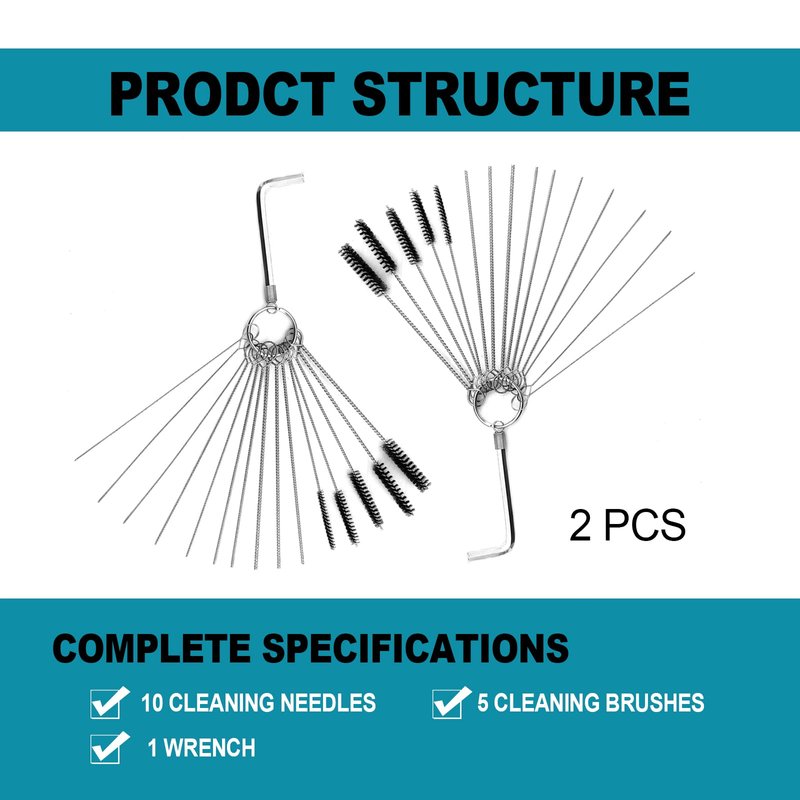 PRODCT STRUCTURE

2 PCS

COMPLETE SPECIFICATIONS

10 CLEANING NEEDLES

5 CLEANING BRUSHES

1 WRENCH